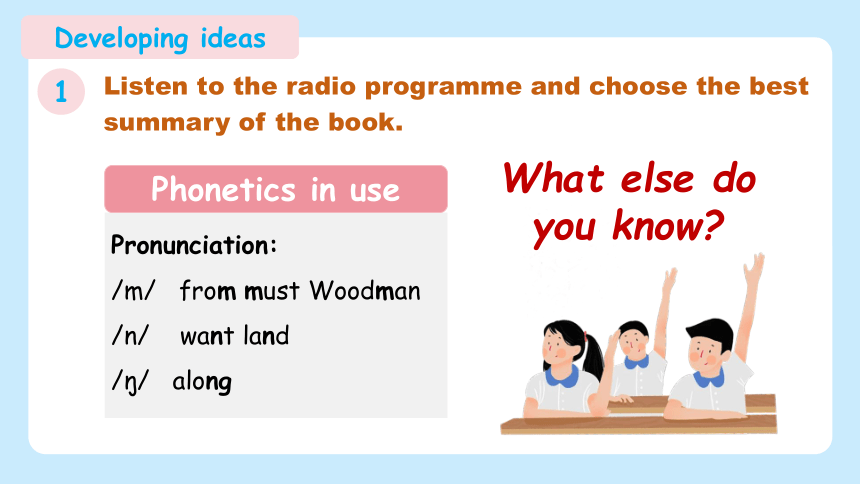 Developing ideas

1 Listen to the radio programme and choose the best summary of the book.

Phonetics in use

Pronunciation:

/m/ from must Woodman

/n/ want land

/ŋ/ along

What else do you know?